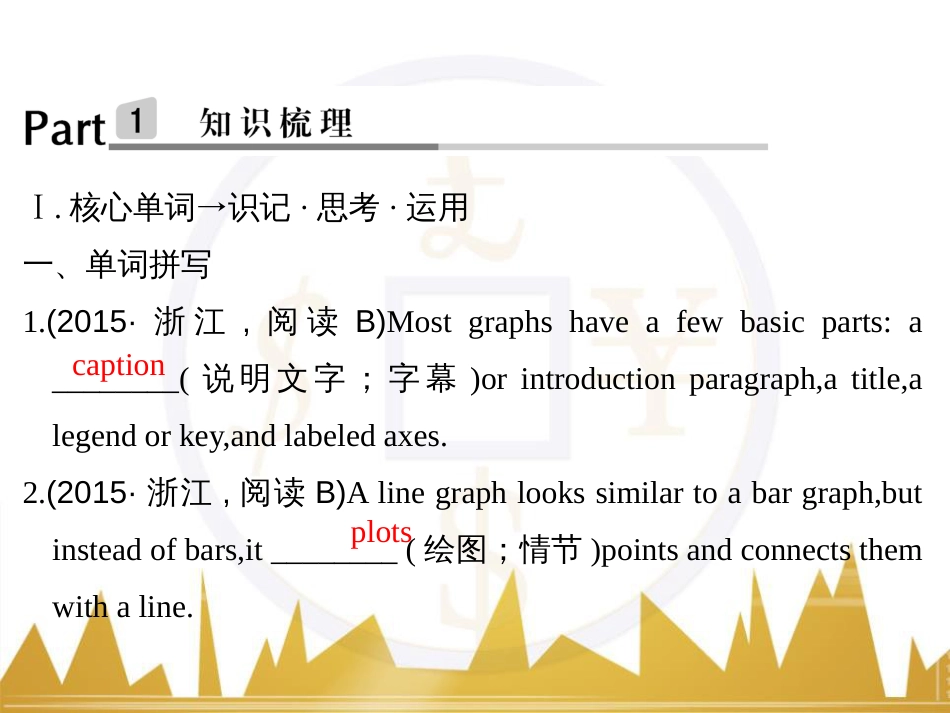 Part 1 知识梳理

Ⅰ. 核心单词→识记 · 思考 · 运用

一、单词拼写

1.(2015· 浙江，阅读 B)Most graphs have a few basic parts: a caption(说明文字；字幕)or introduction paragraph,a title,a legend or key,and labeled axes.

2.(2015· 浙江，阅读 B)A line graph looks similar to a bar graph,but instead of bars,it plots(绘图；情节)points and connects them with a line.